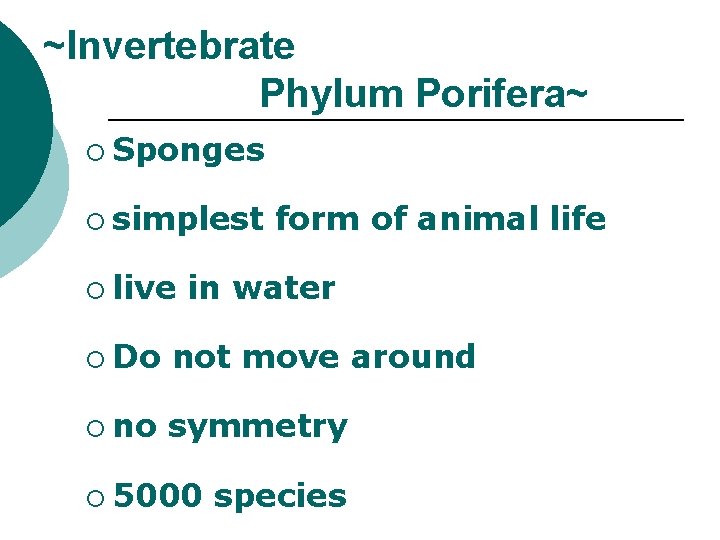 ~Invertebrate
Phylum Porifera~

○ Sponges
○ simplest form of animal life
○ live in water
○ Do not move around
○ no symmetry
○ 5000 species